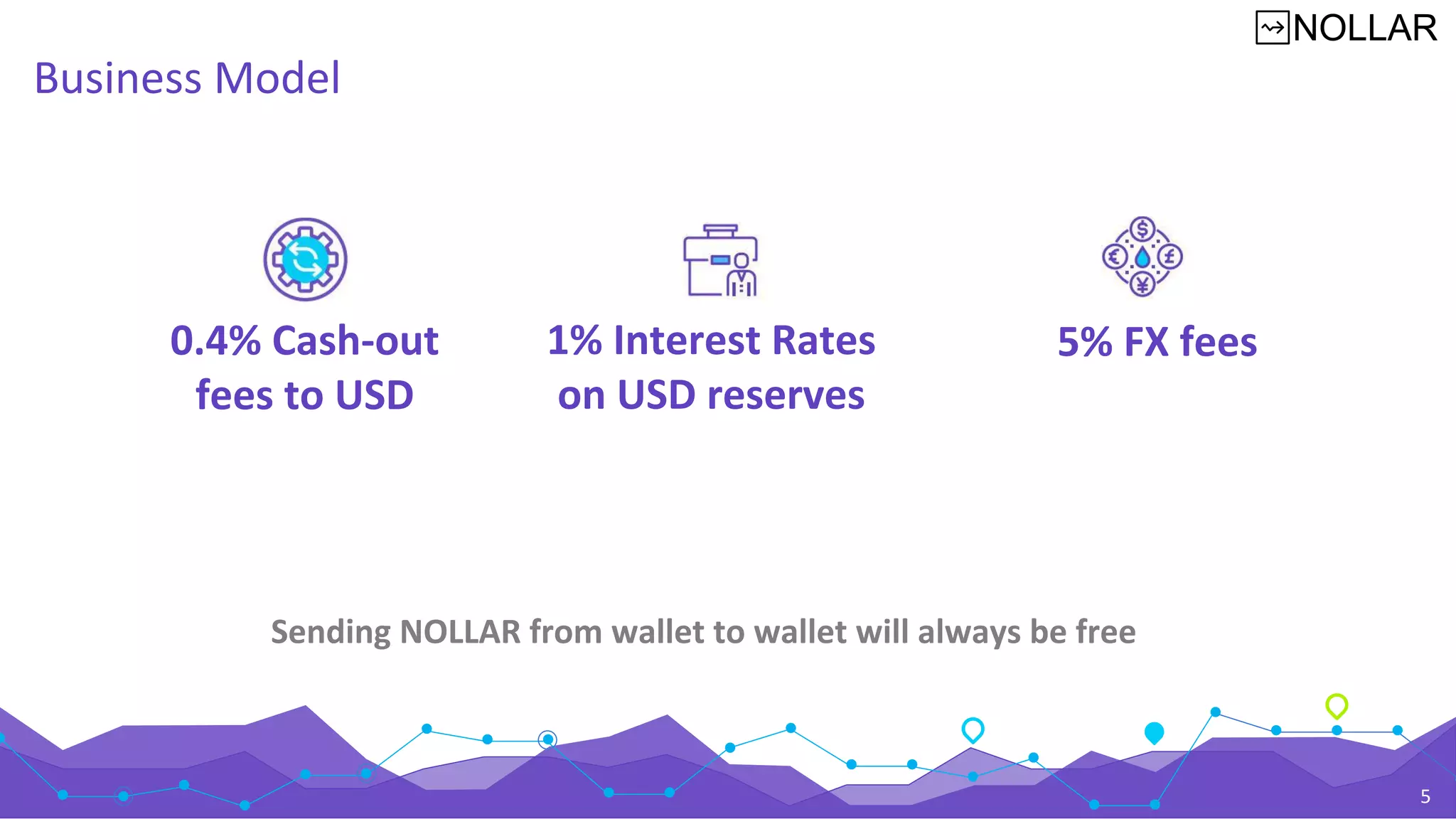 NOLLAR

Business Model

0.4% Cash-out fees to USD

1% Interest Rates on USD reserves

5% FX fees

Sending NOLLAR from wallet to wallet will always be free

5